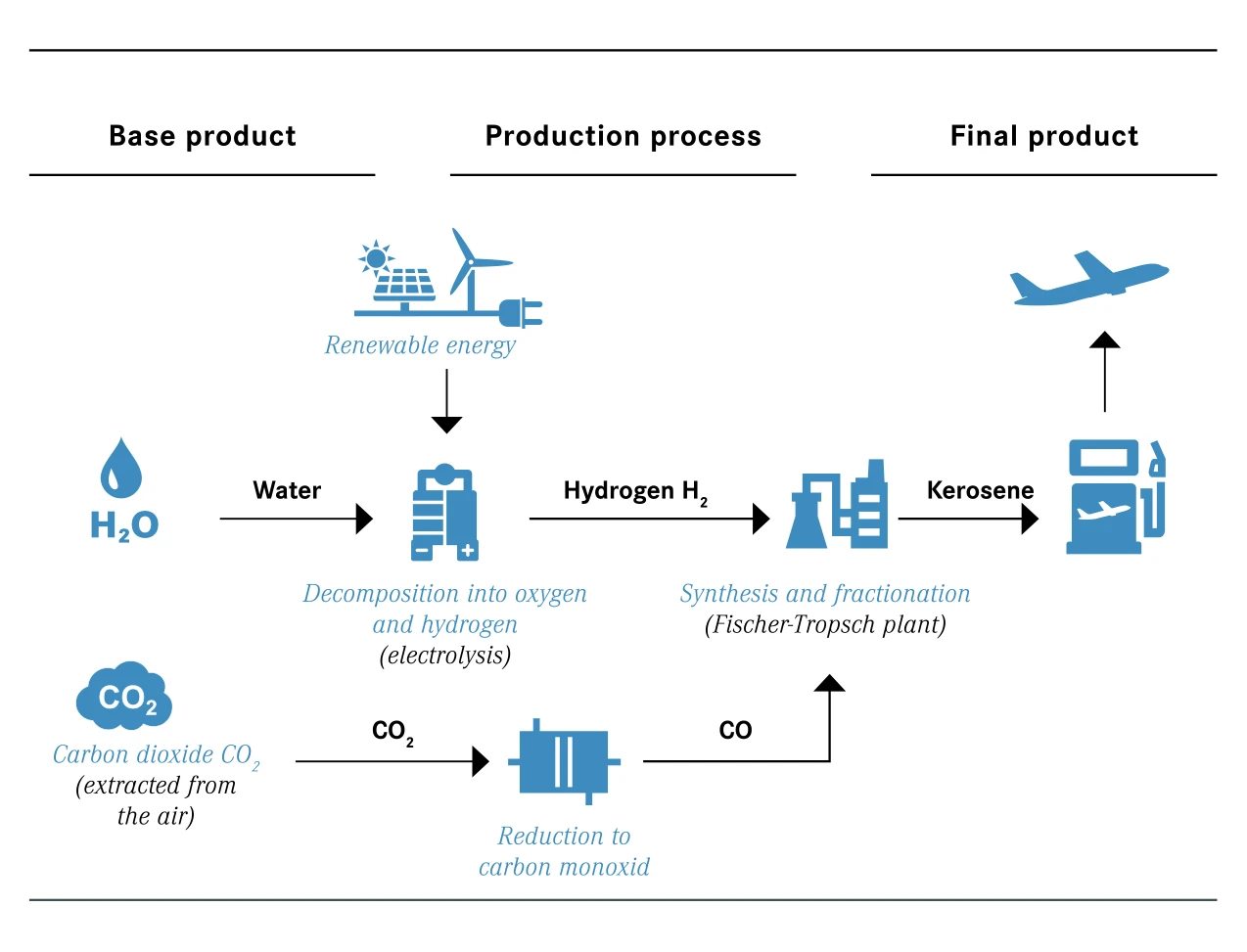 Base product

Production process

Final product

Renewable energy

$H_2O$

Water

Hydrogen $H_2$

Kerosene

Decomposition into oxygen and hydrogen (electrolysis)

Synthesis and fractionation (Fischer-Tropsch plant)

$CO_2$

Carbon dioxide $CO_2$ (extracted from the air)

$CO_2$

CO

Reduction to carbon monoxid